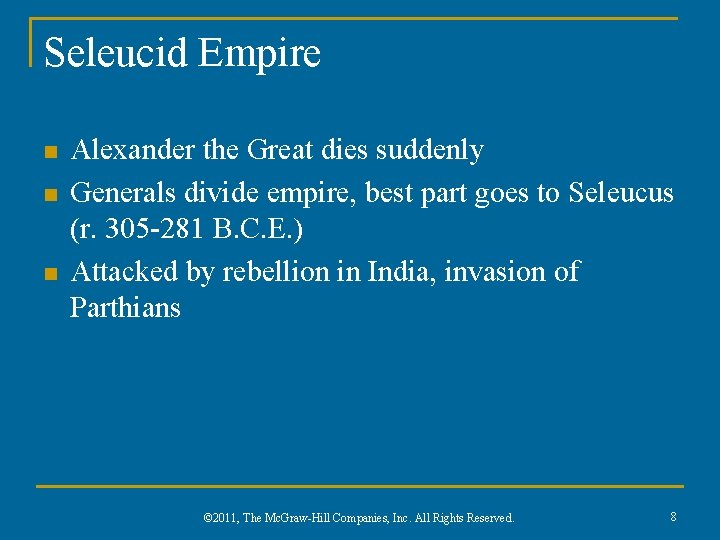 Seleucid Empire

- Alexander the Great dies suddenly
- Generals divide empire, best part goes to Seleucus (r. 305-281 B.C.E.)
- Attacked by rebellion in India, invasion of Parthians

©2011, The McGraw-Hill Companies, Inc. All Rights Reserved.

8